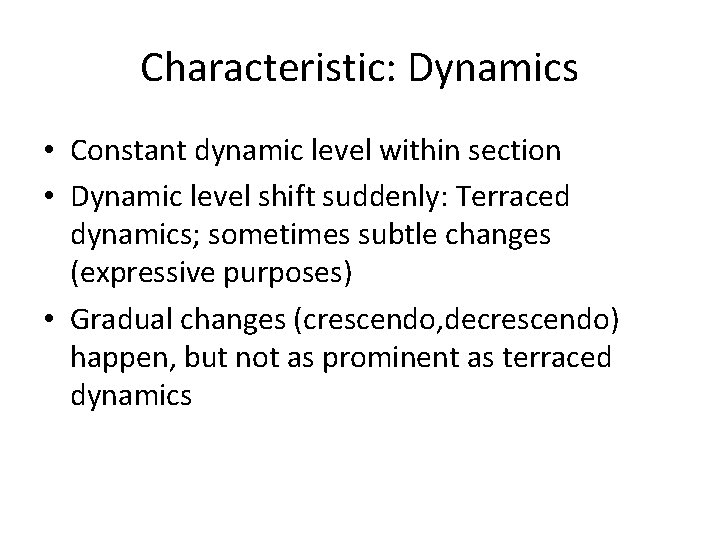 Characteristic: Dynamics

• Constant dynamic level within section
• Dynamic level shift suddenly: Terraced dynamics; sometimes subtle changes (expressive purposes)
• Gradual changes (crescendo,decrescendo) happen, but not as prominent as terraced dynamics